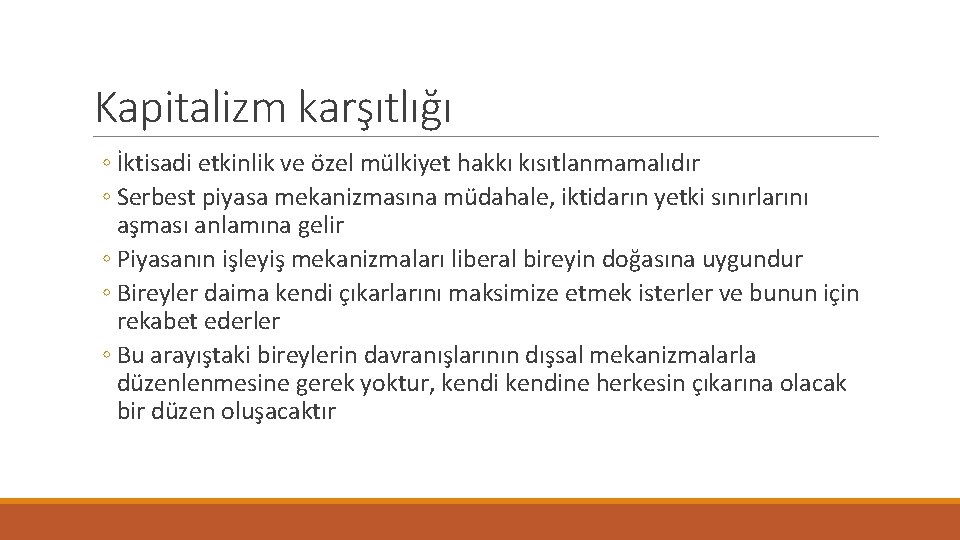 Kapitalizm karşıtlığı

◦ İktisadi etkinlik ve özel mülkiyet hakkı kısıtlanmamalıdır
◦ Serbest piyasa mekanizmasına müdahale, iktidarın yetki sınırlarını aşması anlamına gelir
◦ Piyasanın işleyiş mekanizmaları liberal bireyin doğasına uygundur
◦ Bireyler daima kendi çıkarlarını maksimize etmek isterler ve bunun için rekabet ederler
◦ Bu arayıştaki bireylerin davranışlarının dışsal mekanizmalarla düzenlenmesine gerek yoktur, kendi kendine herkesin çıkarına olacak bir düzen oluşacaktır